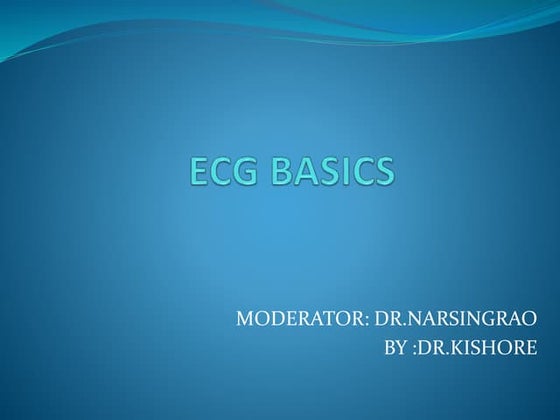 ECG BASICS

MODERATOR: DR.NARSINGRAO
BY :DR.KISHORE